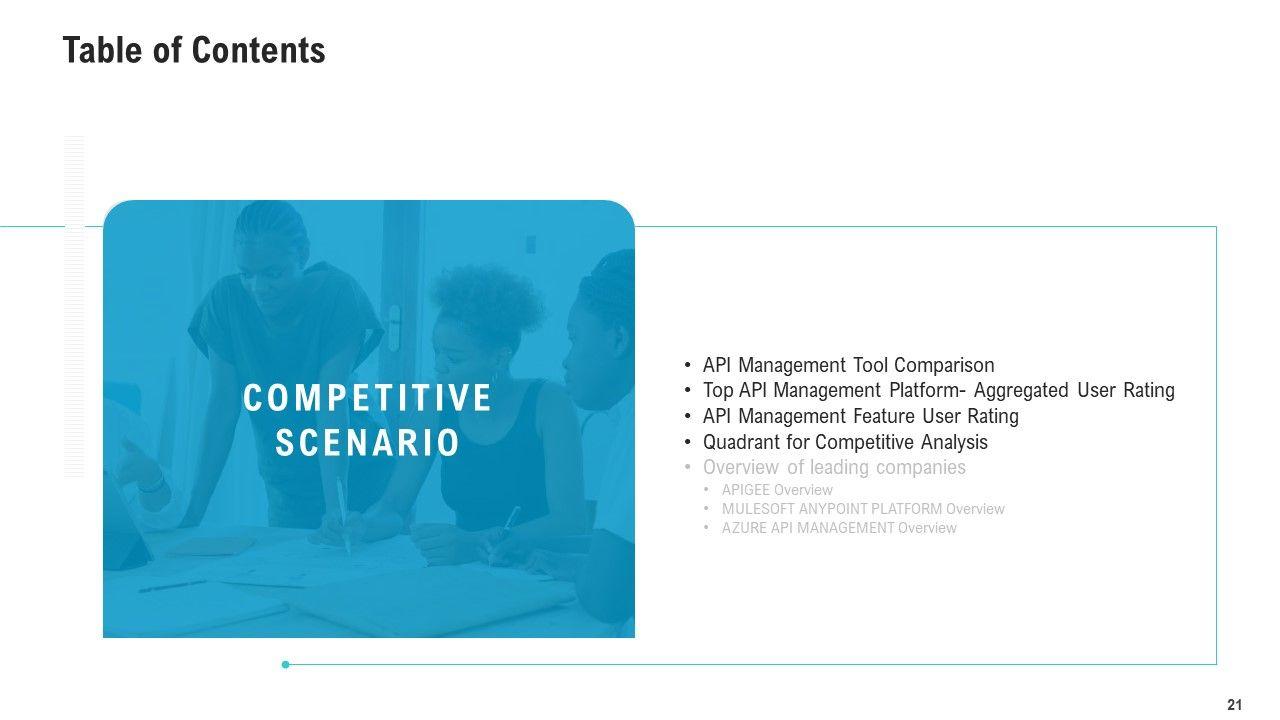 Table of Contents

COMPETITIVE SCENARIO

• API Management Tool Comparison
• Top API Management Platform- Aggregated User Rating
• API Management Feature User Rating
• Quadrant for Competitive Analysis
• Overview of leading companies
  • APIGEE Overview
  • MULESOFT ANYPOINT PLATFORM Overview
  • AZURE API MANAGEMENT Overview

21